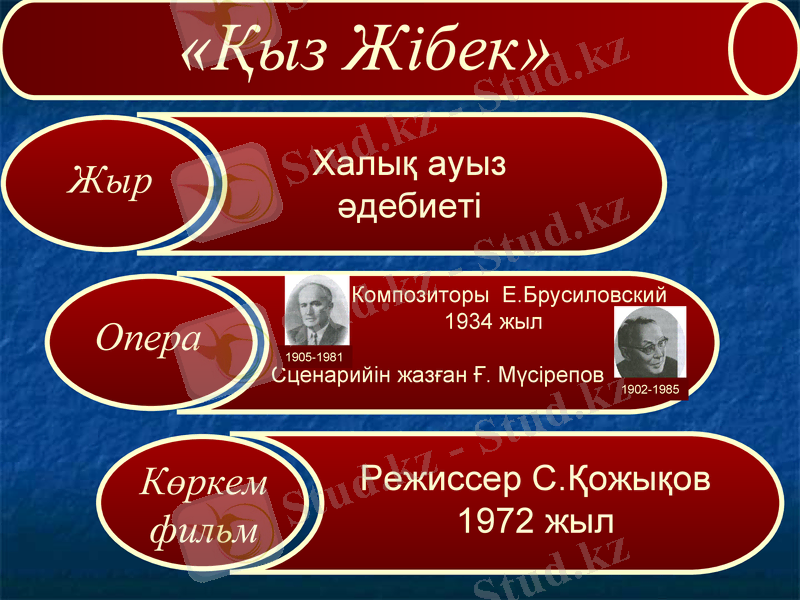 «Қыз Жібек»

Жыр

Халық ауыз әдебиеті

Опера

Композиторы Е.Брусиловский 1934 жыл

1905-1981

Сценарийін жазған Ғ. Мүсірепов

1902-1985

Көркем фильм

Режиссер С.Қожықов 1972 жыл

Stud.kz - Stud.kz